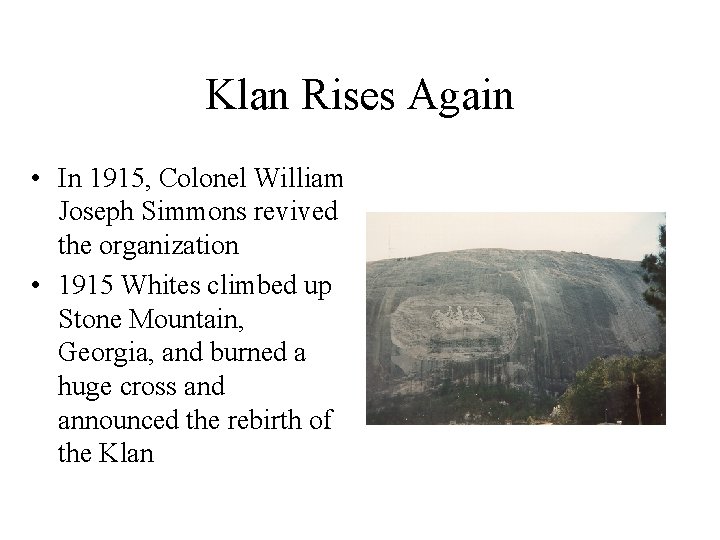 Klan Rises Again

• In 1915, Colonel William Joseph Simmons revived the organization
• 1915 Whites climbed up Stone Mountain, Georgia, and burned a huge cross and announced the rebirth of the Klan